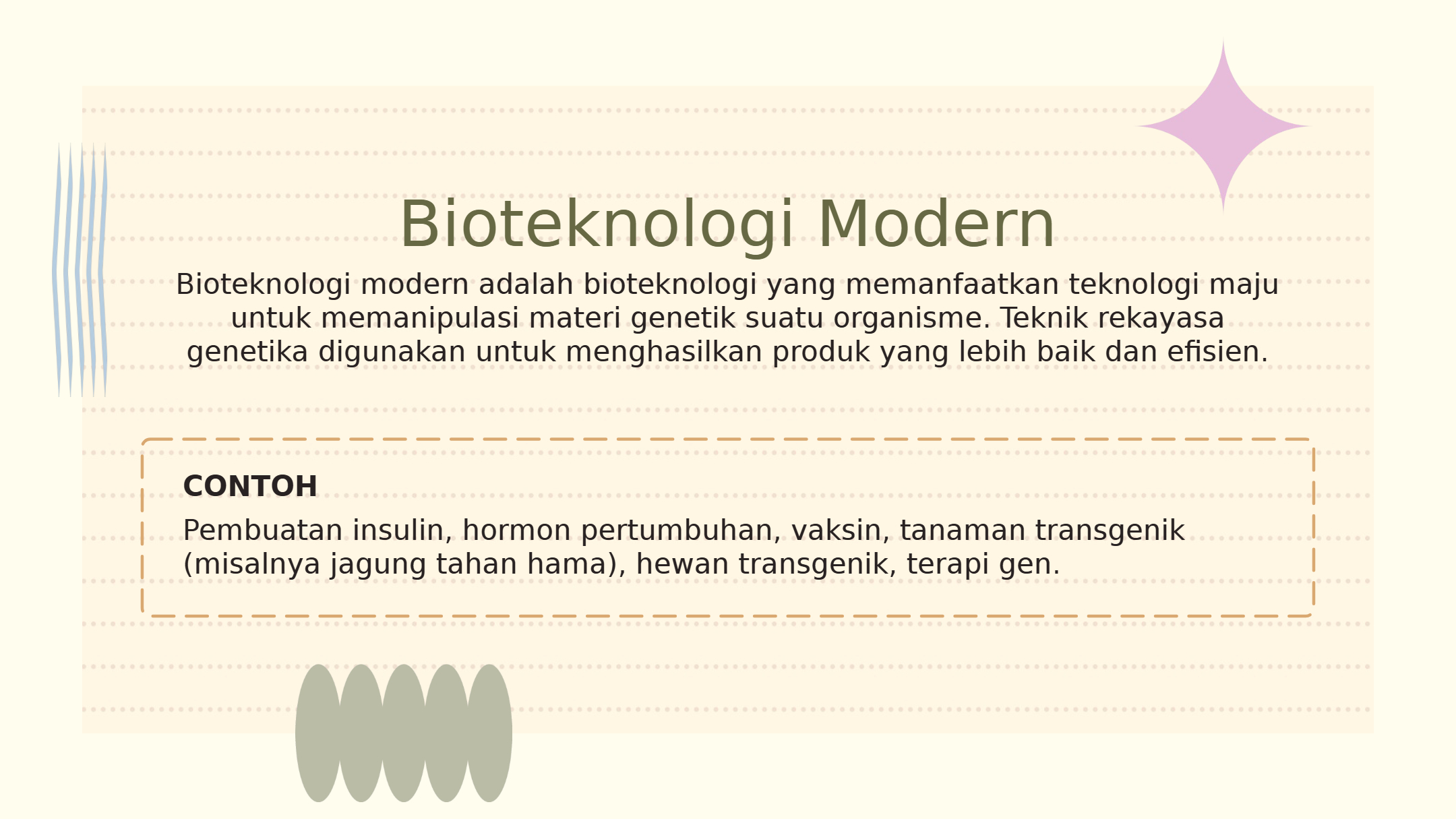 Bioteknologi Modern

Bioteknologi modern adalah bioteknologi yang memanfaatkan teknologi maju untuk memanipulasi materi genetik suatu organisme. Teknik rekayasa genetika digunakan untuk menghasilkan produk yang lebih baik dan efisien.

CONTOH

Pembuatan insulin, hormon pertumbuhan, vaksin, tanaman transgenik (misalnya jagung tahan hama), hewan transgenik, terapi gen.